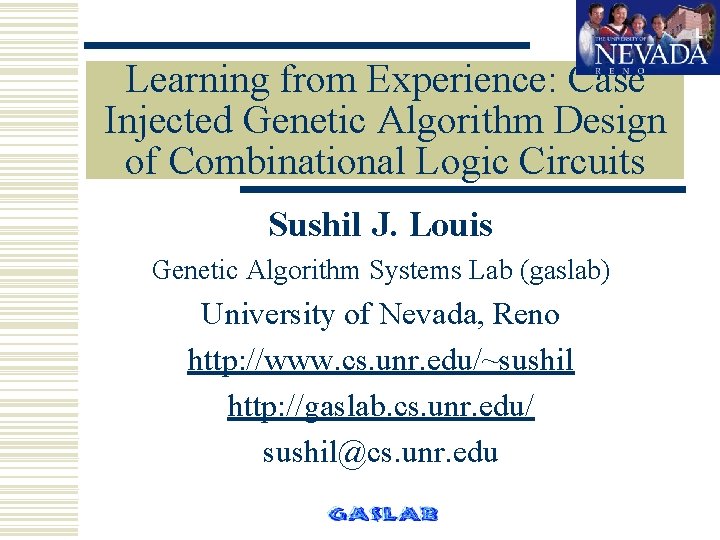 THE UNIVERSITY OF NEVADA RENO

Learning from Experience: Case Injected Genetic Algorithm Design of Combinational Logic Circuits

Sushil J. Louis

Genetic Algorithm Systems Lab (gaslab)

University of Nevada, Reno

http://www.cs.unr.edu/~sushil

http://gaslab.cs.unr.edu/

sushil@cs.unr.edu

GASLAB